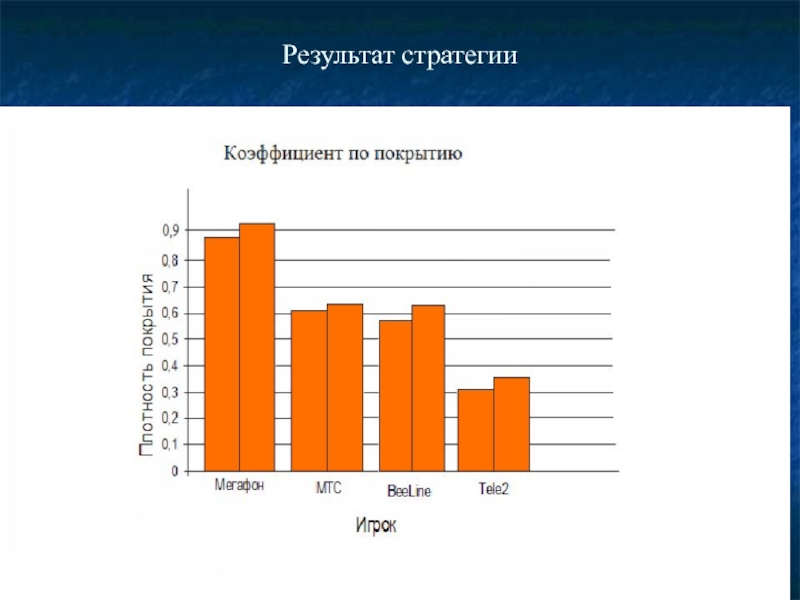 Результат стратегии

Коэффициент по покрытию

Плотность покрытия

0,9
0,8
0,7
0,6
0,5
0,4
0,3
0,2
0,1
0

Мегафон
МТС
BeeLine
Tele2

Игрок